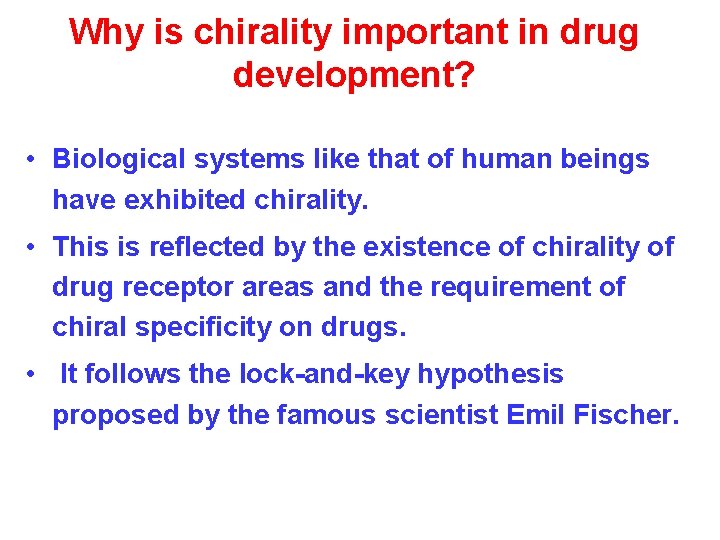 Why is chirality important in drug development?

• Biological systems like that of human beings have exhibited chirality.

• This is reflected by the existence of chirality of drug receptor areas and the requirement of chiral specificity on drugs.

• It follows the lock-and-key hypothesis proposed by the famous scientist Emil Fischer.